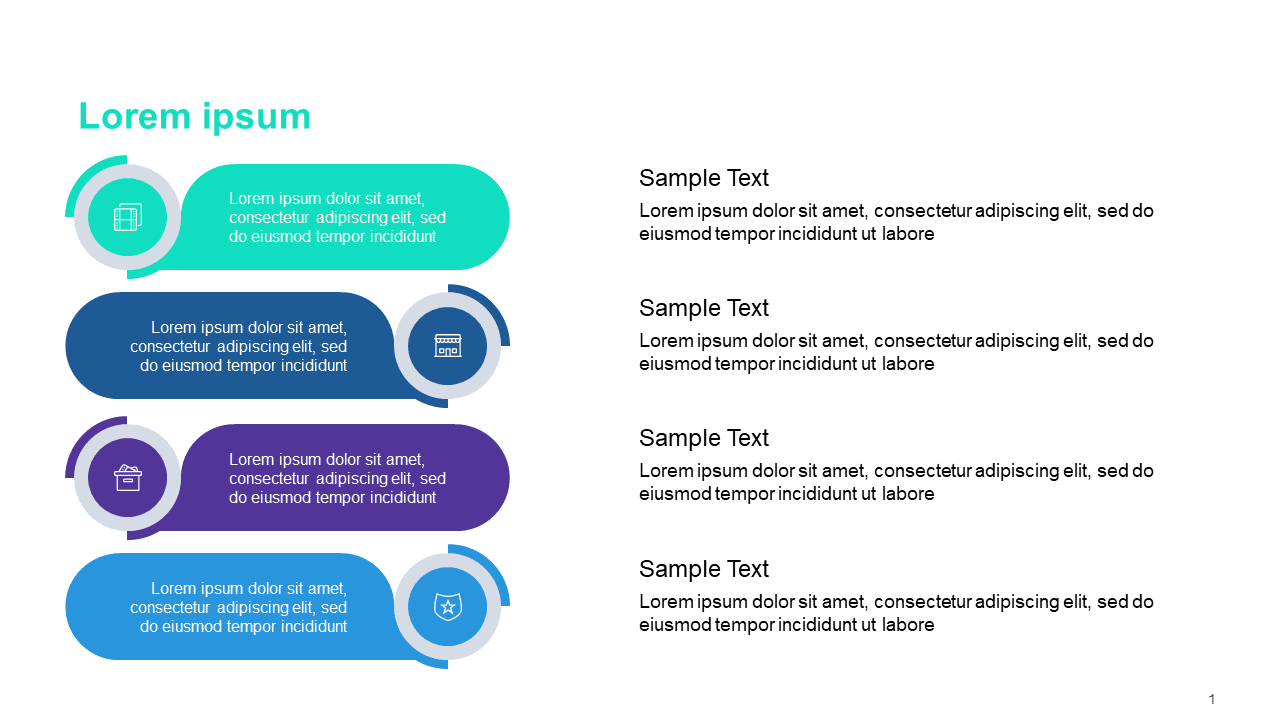 Lorem ipsum

Lorem ipsum dolor sit amet, consectetur adipiscing elit, sed do eiusmod tempor incididunt

Lorem ipsum dolor sit amet, consectetur adipiscing elit, sed do eiusmod tempor incididunt

Lorem ipsum dolor sit amet, consectetur adipiscing elit, sed do eiusmod tempor incididunt

Lorem ipsum dolor sit amet, consectetur adipiscing elit, sed do eiusmod tempor incididunt

Sample Text
Lorem ipsum dolor sit amet, consectetur adipiscing elit, sed do eiusmod tempor incididunt ut labore

Sample Text
Lorem ipsum dolor sit amet, consectetur adipiscing elit, sed do eiusmod tempor incididunt ut labore

Sample Text
Lorem ipsum dolor sit amet, consectetur adipiscing elit, sed do eiusmod tempor incididunt ut labore

Sample Text
Lorem ipsum dolor sit amet, consectetur adipiscing elit, sed do eiusmod tempor incididunt ut labore

1